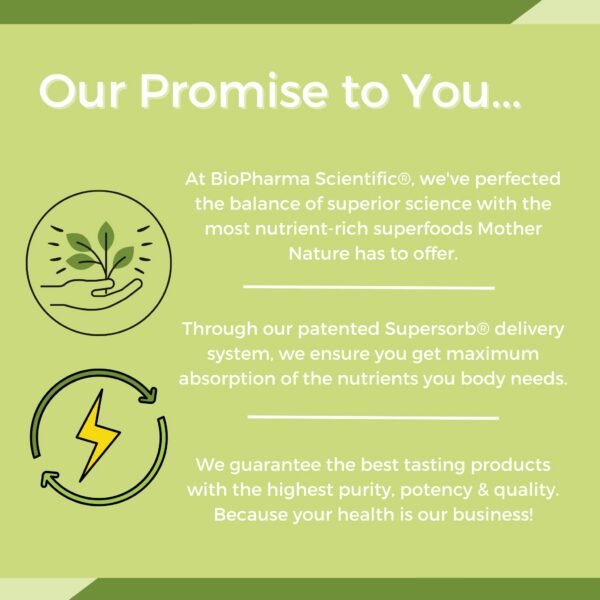 Our Promise to You...

At BioPharma Scientific®, we've perfected the balance of superior science with the most nutrient-rich superfoods Mother Nature has to offer.

Through our patented Supersorb® delivery system, we ensure you get maximum absorption of the nutrients you body needs.

We guarantee the best tasting products with the highest purity, potency & quality. Because your health is our business!